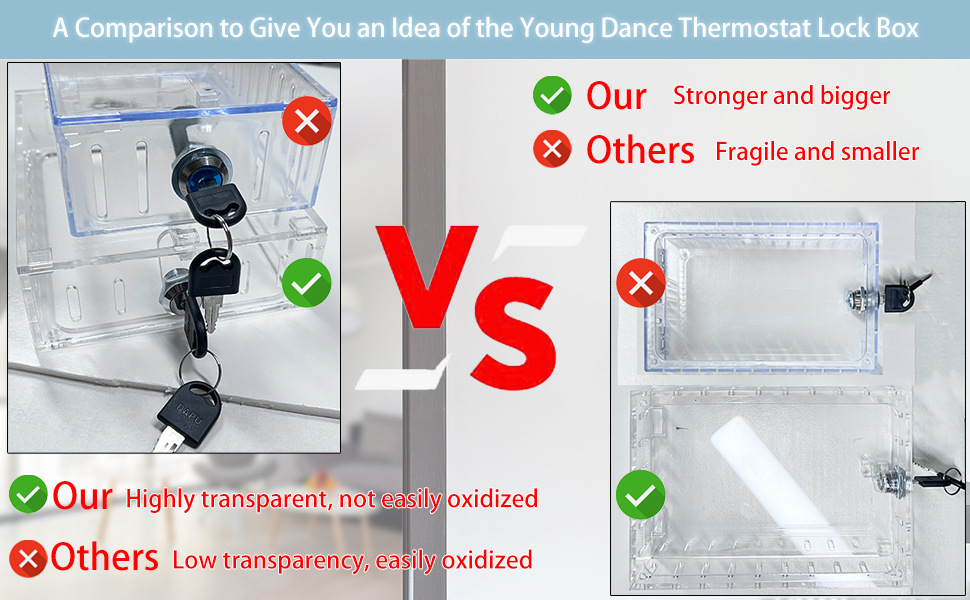 A Comparison to Give You an Idea of the Young Dance Thermostat Lock Box

Our Stronger and bigger

Others Fragile and smaller

VS

Our Highly transparent, not easily oxidized

Others Low transparency, easily oxidized